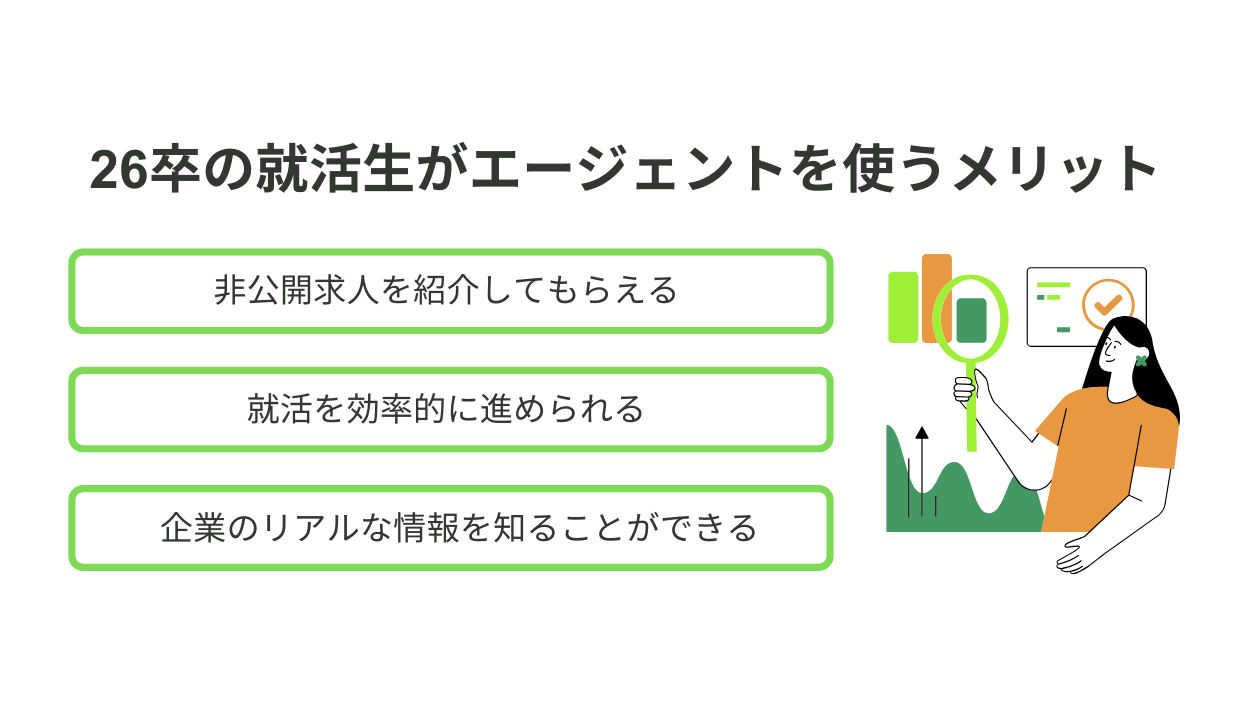 26卒の就活生がエージェントを使うメリット

非公開求人を紹介してもらえる

就活を効率的に進められる

企業のリアルな情報を知ることができる